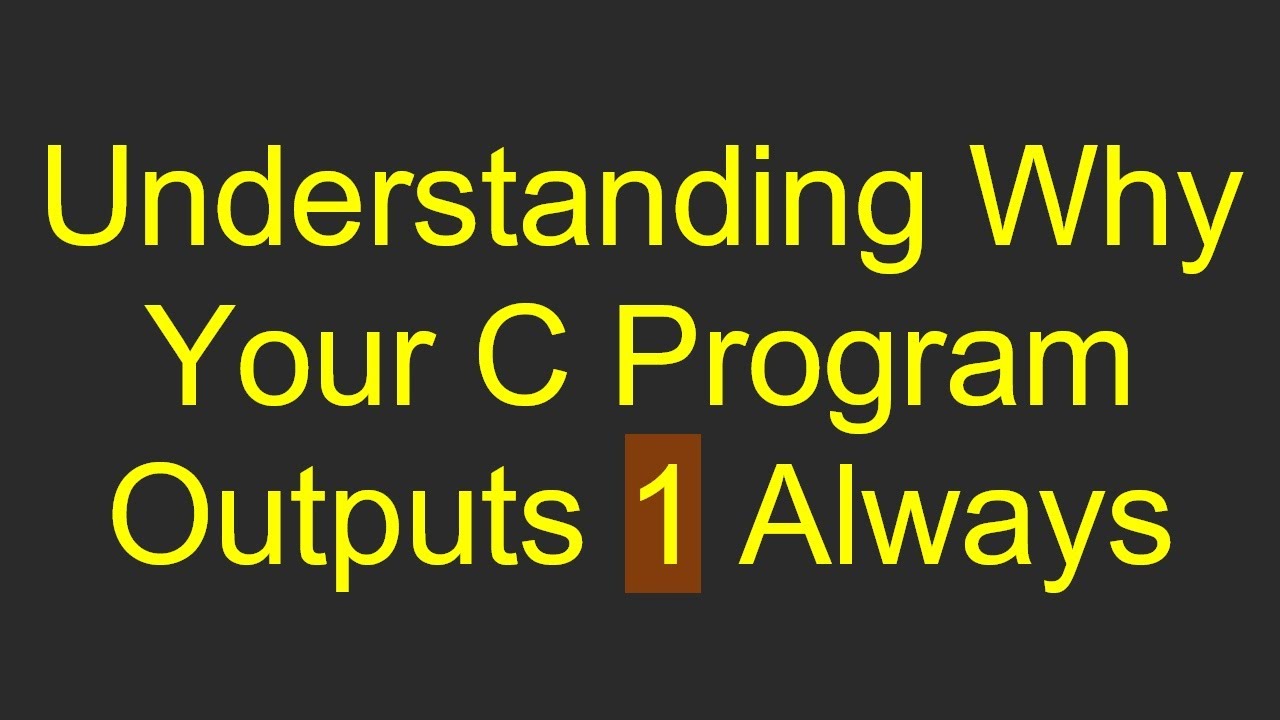 Understanding Why Your C Program Outputs 1 Always